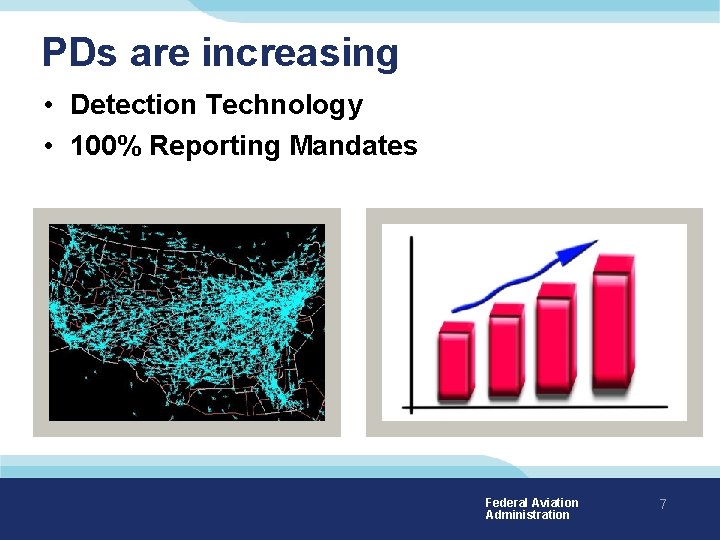 PDs are increasing

• Detection Technology
• 100% Reporting Mandates

Federal Aviation Administration

7